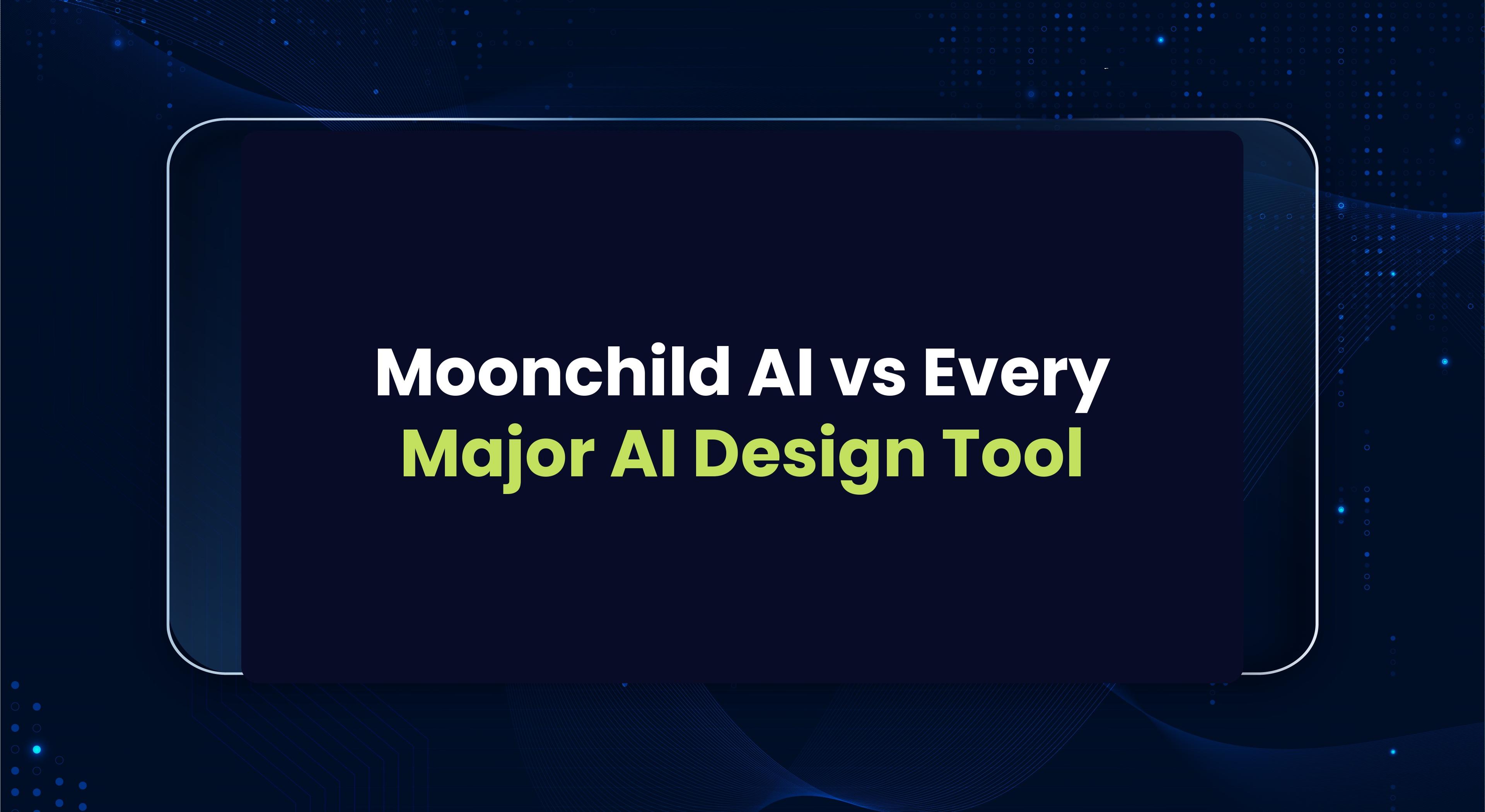 Moonchild AI vs Every
Major AI Design Tool